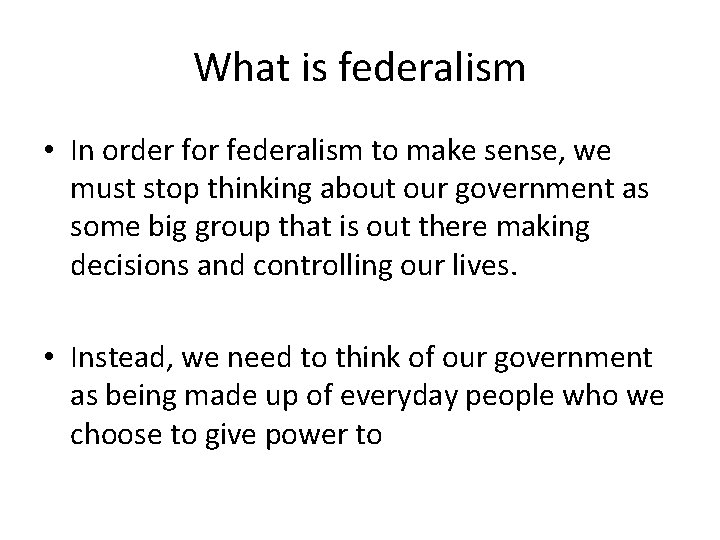 What is federalism

• In order for federalism to make sense, we must stop thinking about our government as some big group that is out there making decisions and controlling our lives.

• Instead, we need to think of our government as being made up of everyday people who we choose to give power to